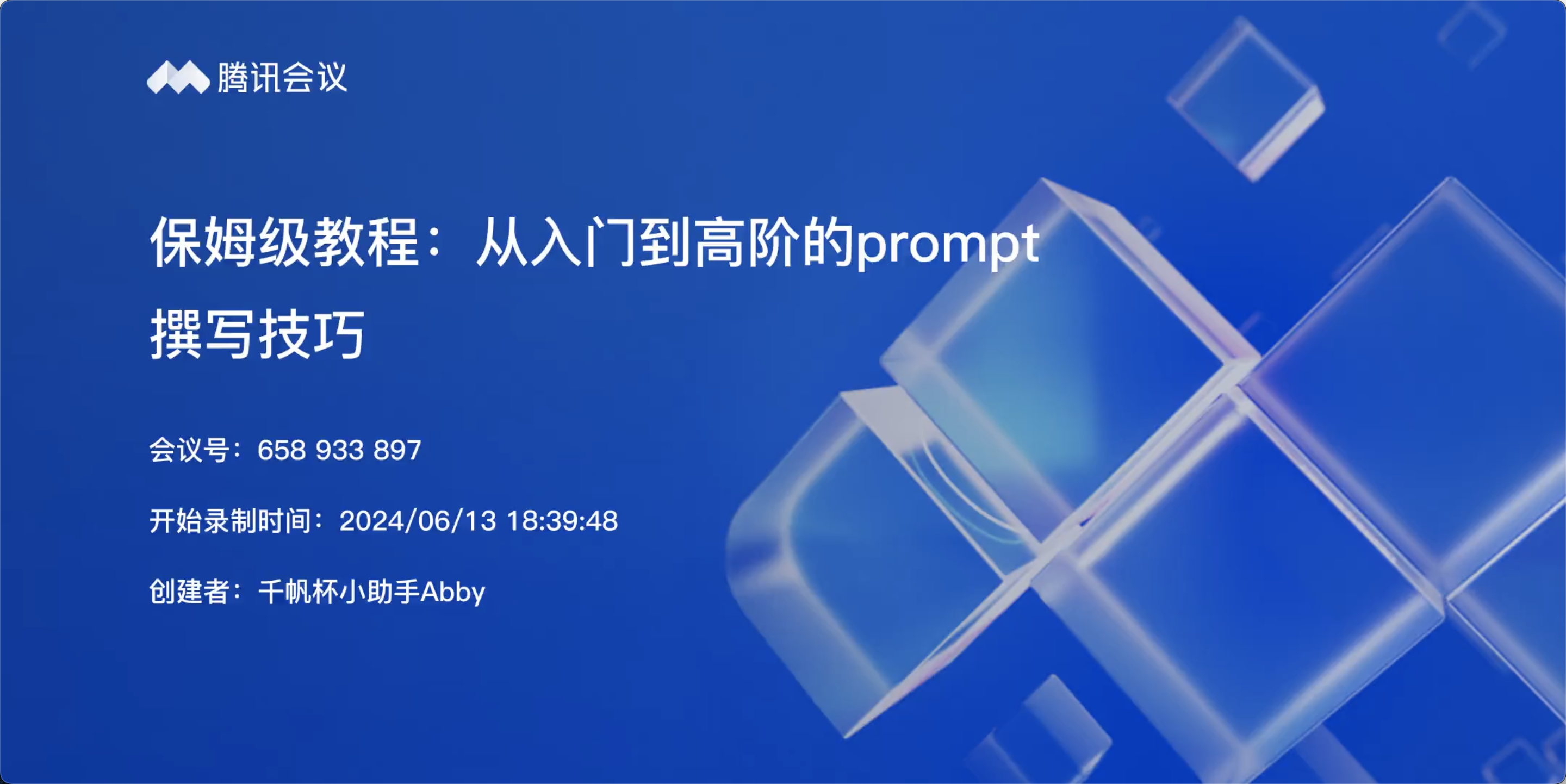 腾讯会议

保姆级教程：从入门到高阶的prompt撰写技巧

会议号：658 933 897

开始录制时间：2024/06/13 18:39:48

创建者：千帆杯小助手Abby